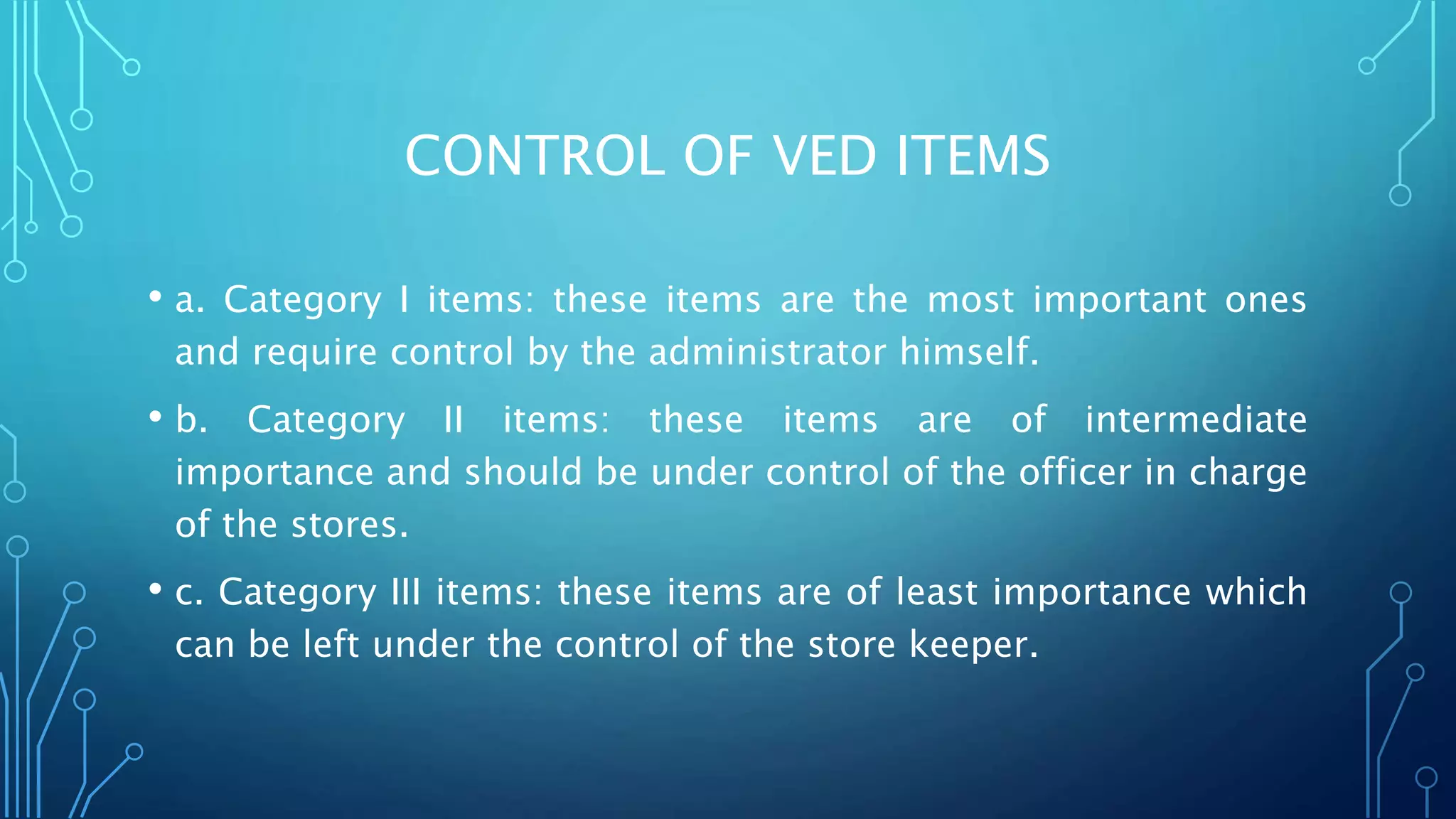 CONTROL OF VED ITEMS

• a. Category I items: these items are the most important ones and require control by the administrator himself.

• b. Category II items: these items are of intermediate importance and should be under control of the officer in charge of the stores.

• c. Category III items: these items are of least importance which can be left under the control of the store keeper.